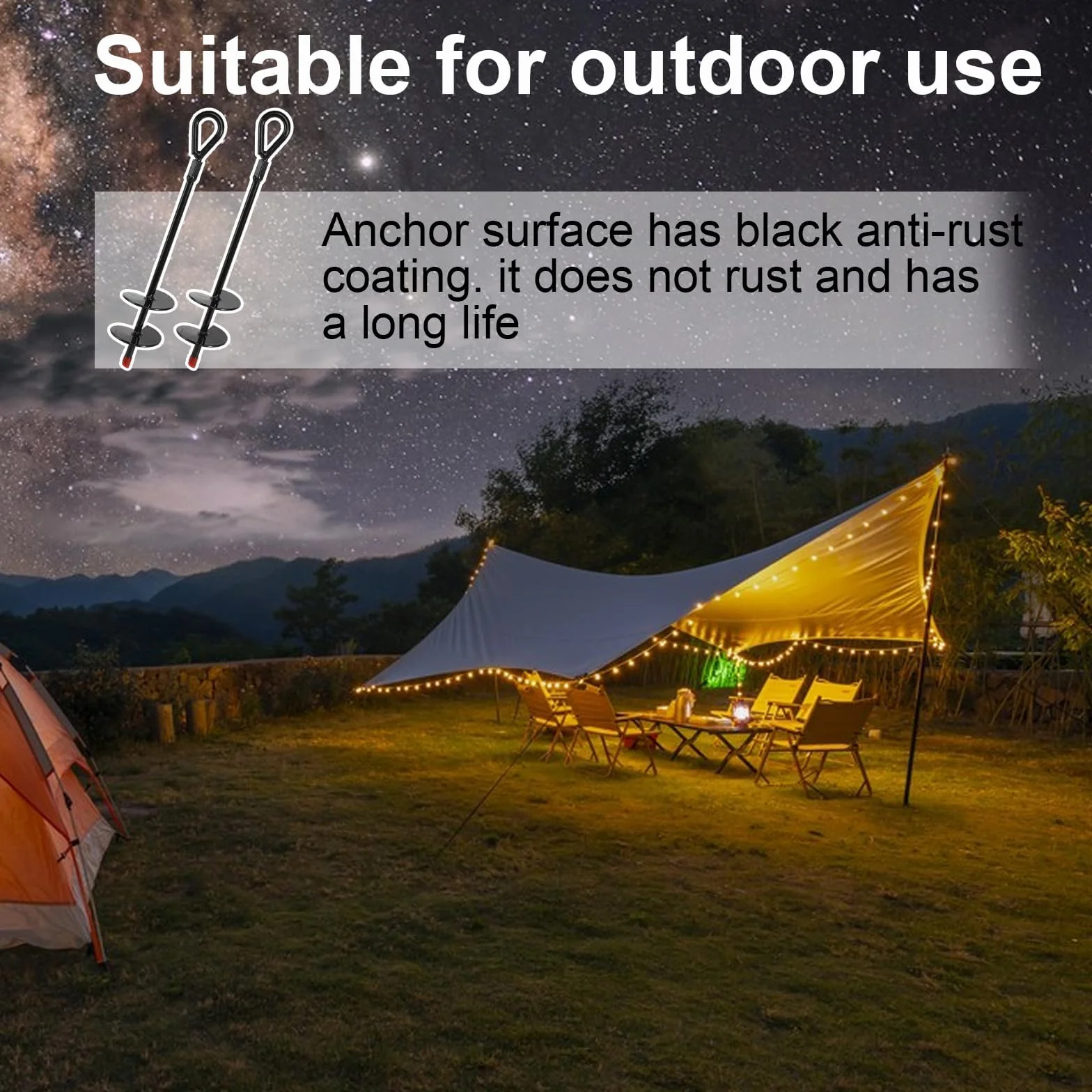 Suitable for outdoor use

Anchor surface has black anti-rust coating. it does not rust and has a long life